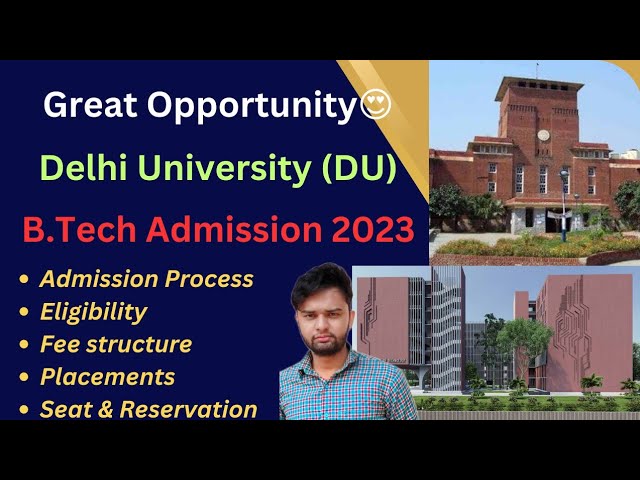 Great Opportunity😍

Delhi University (DU)

B.Tech Admission 2023

• Admission Process
• Eligibility
• Fee structure
• Placements
• Seat & Reservation